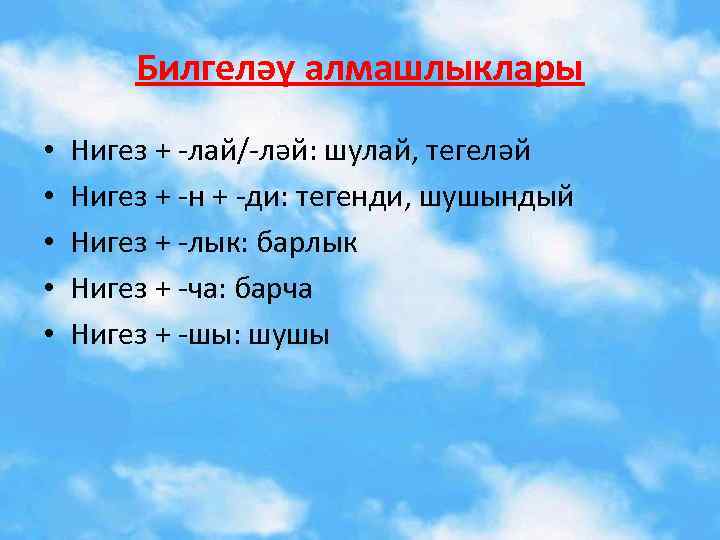 Билгеләү алмашлыклары

• Нигез + -лай/-ләй: шулай, тегеләй
• Нигез + -н + -ди: тегенди, шушындый
• Нигез + -лык: барлык
• Нигез + -ча: барча
• Нигез + -шы: шушы